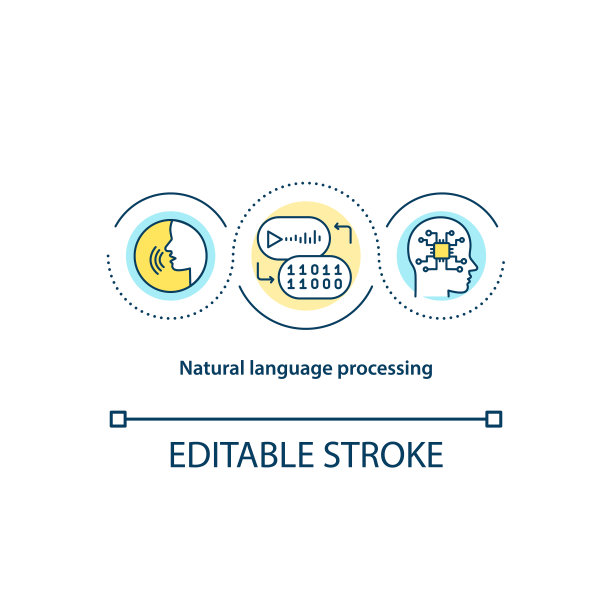 11011
11000

Natural language processing

EDITABLE STROKE